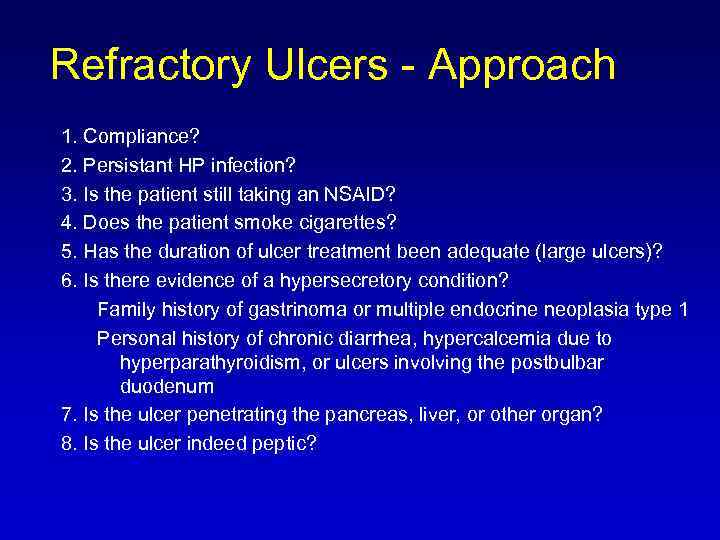 Refractory Ulcers - Approach

1. Compliance?
2. Persistant HP infection?
3. Is the patient still taking an NSAID?
4. Does the patient smoke cigarettes?
5. Has the duration of ulcer treatment been adequate (large ulcers)?
6. Is there evidence of a hypersecretory condition?
Family history of gastrinoma or multiple endocrine neoplasia type 1
Personal history of chronic diarrhea, hypercalcemia due to hyperparathyroidism, or ulcers involving the postbulbar duodenum
7. Is the ulcer penetrating the pancreas, liver, or other organ?
8. Is the ulcer indeed peptic?